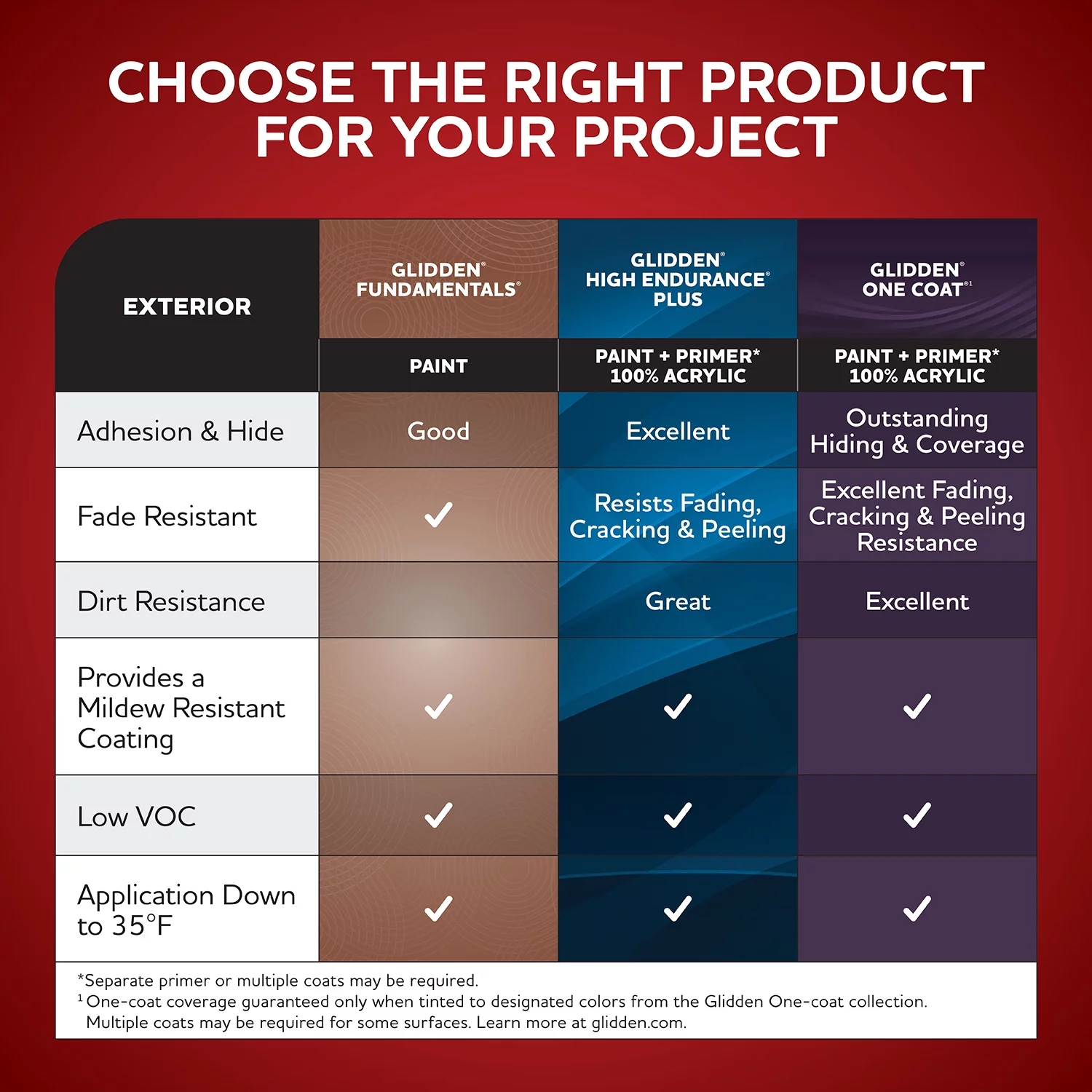 CHOOSE THE RIGHT PRODUCT FOR YOUR PROJECT

| EXTERIOR | GLIDDEN® FUNDAMENTALS® | GLIDDEN® HIGH ENDURANCE® PLUS | GLIDDEN® ONE COAT®¹ |
|---|---|---|---|
| | PAINT | PAINT + PRIMER* 100% ACRYLIC | PAINT + PRIMER* 100% ACRYLIC |
| Adhesion & Hide | Good | Excellent | Outstanding Hiding & Coverage |
| Fade Resistant | ✓ | Resists Fading, Cracking & Peeling | Excellent Fading, Cracking & Peeling Resistance |
| Dirt Resistance | | Great | Excellent |
| Provides a Mildew Resistant Coating | ✓ | ✓ | ✓ |
| Low VOC | ✓ | ✓ | ✓ |
| Application Down to 35°F | ✓ | ✓ | ✓ |

*Separate primer or multiple coats may be required.
¹ One-coat coverage guaranteed only when tinted to designated colors from the Glidden One-coat collection. Multiple coats may be required for some surfaces. Learn more at glidden.com.